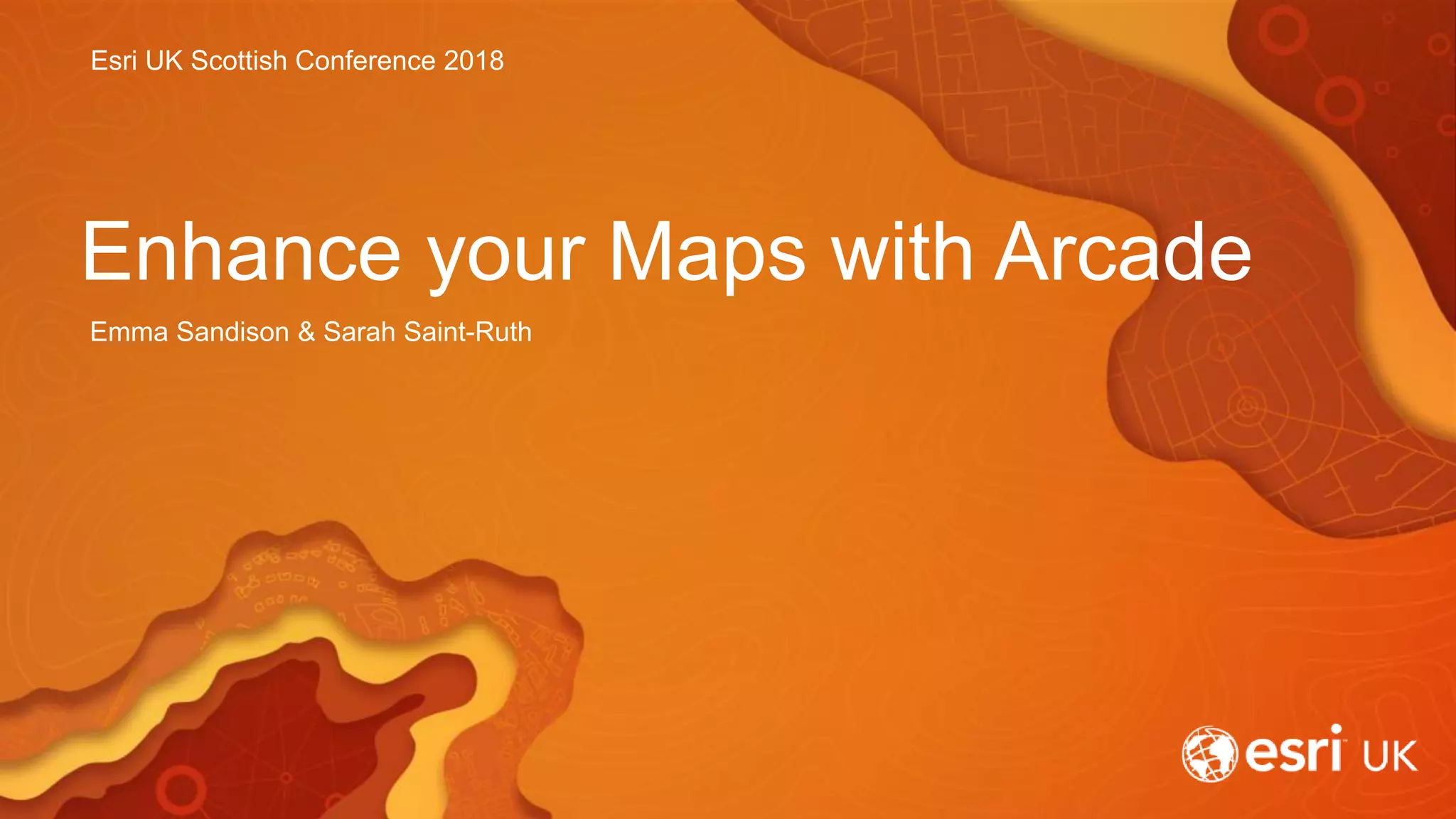 Esri UK Scottish Conference 2018

Enhance your Maps with Arcade

Emma Sandison & Sarah Saint-Ruth

esri UK